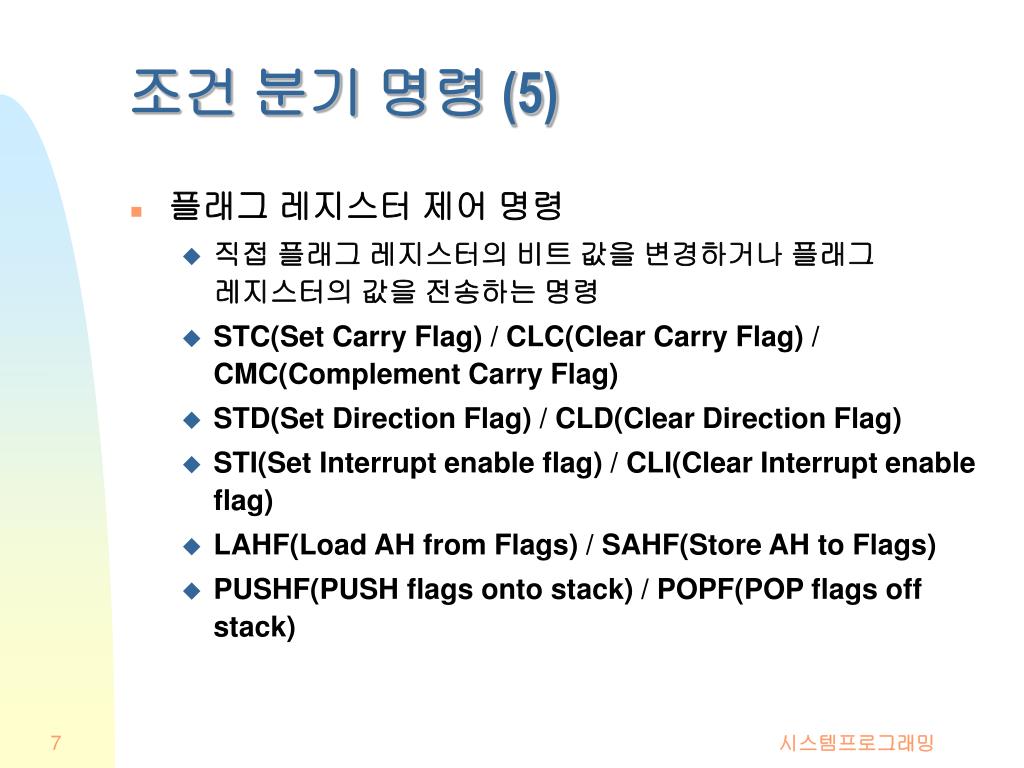 조건 분기 명령 (5)

플래그 레지스터 제어 명령

직접 플래그 레지스터의 비트 값을 변경하거나 플래그 레지스터의 값을 전송하는 명령

STC(Set Carry Flag) / CLC(Clear Carry Flag) / CMC(Complement Carry Flag)

STD(Set Direction Flag) / CLD(Clear Direction Flag)

STI(Set Interrupt enable flag) / CLI(Clear Interrupt enable flag)

LAHF(Load AH from Flags) / SAHF(Store AH to Flags)

PUSHF(PUSH flags onto stack) / POPF(POP flags off stack)

7

시스템프로그래밍